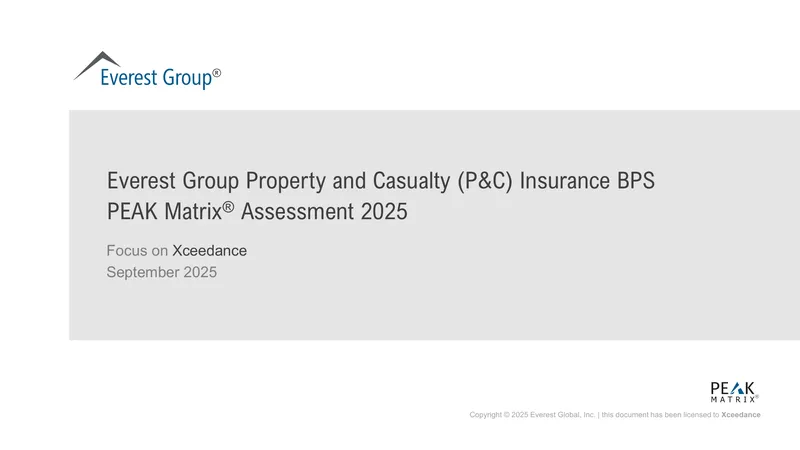 Everest Group®

Everest Group Property and Casualty (P&C) Insurance BPS PEAK Matrix® Assessment 2025

Focus on Xceedance
September 2025

PEAK MATRIX®

Copyright © 2025 Everest Global, Inc. | this document has been licensed to Xceedance